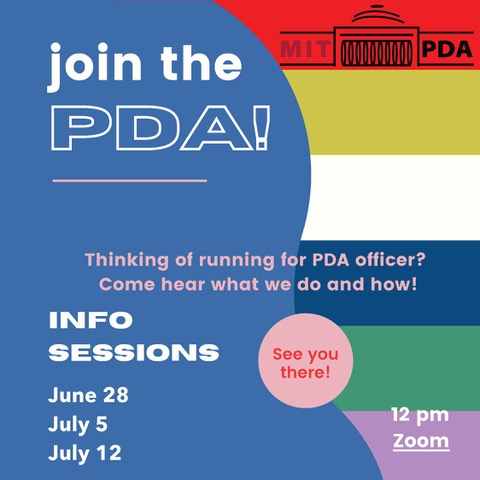 MIT PDA

join the PDA!

Thinking of running for PDA officer? Come hear what we do and how!

INFO SESSIONS

June 28
July 5
July 12

See you there!

12 pm
Zoom